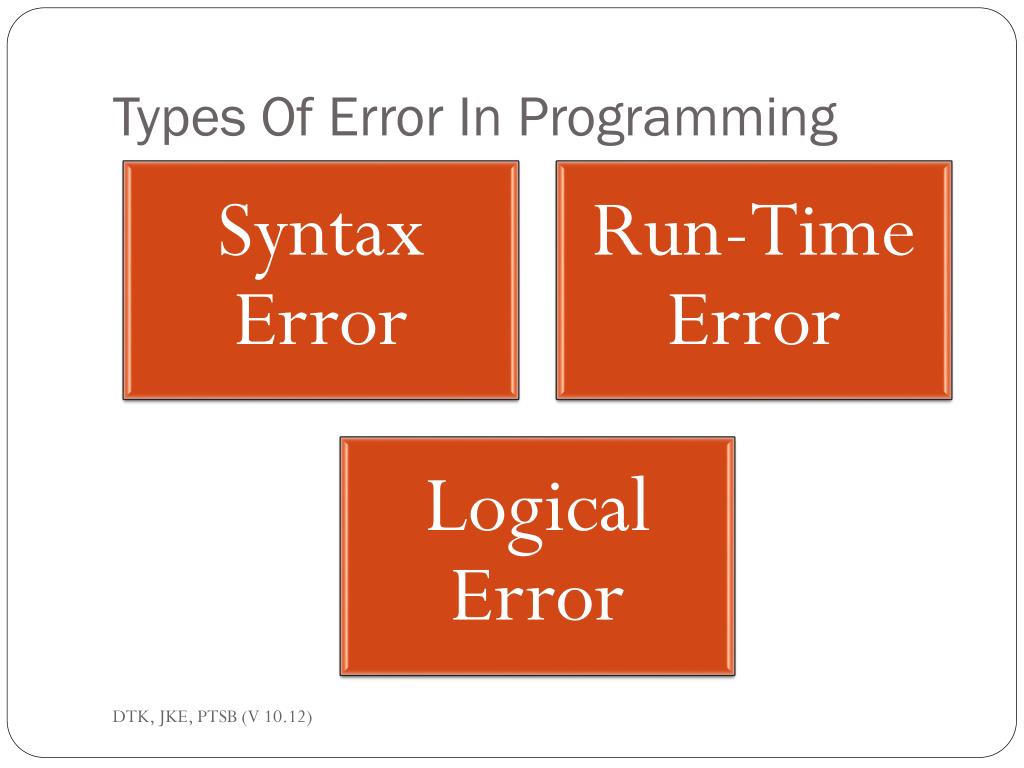 Types Of Error In Programming

Syntax Error

Run-Time Error

Logical Error

DTK, JKE, PTSB (V 10.12)